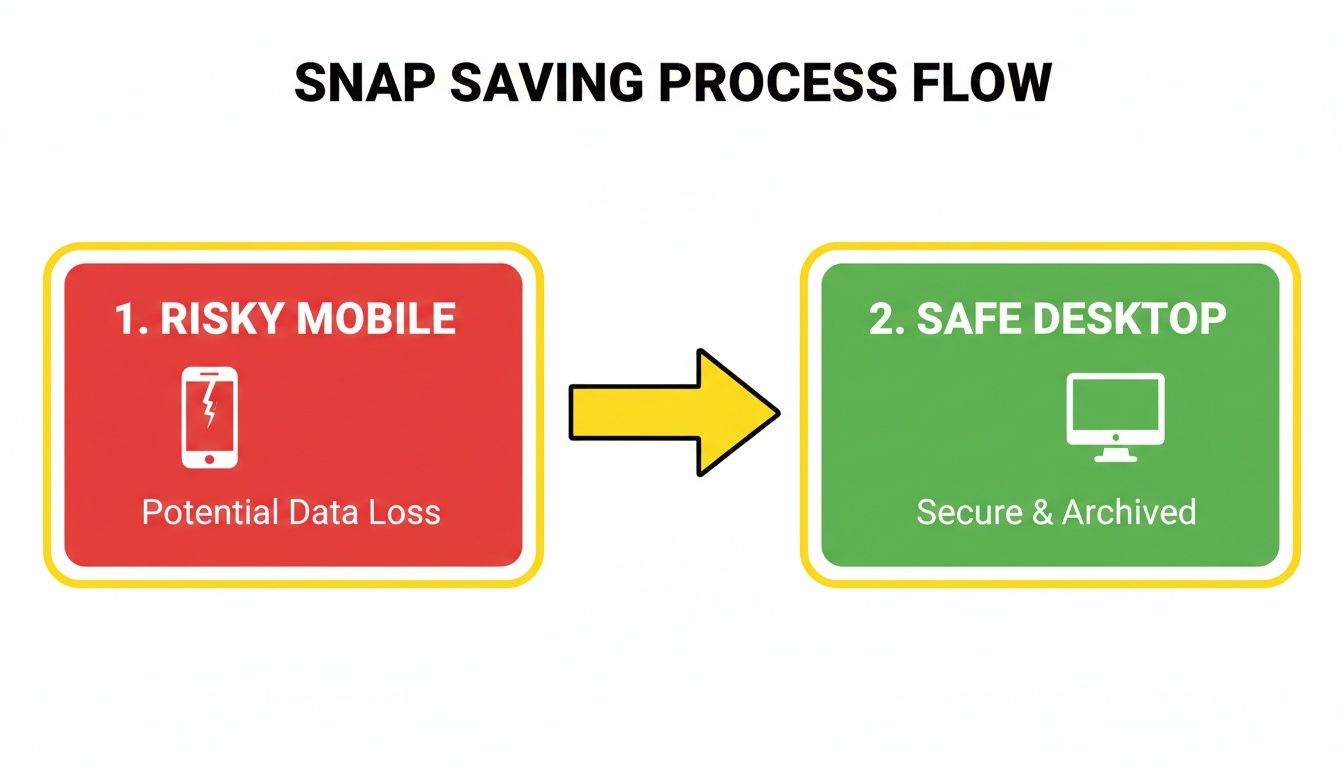 SNAP SAVING PROCESS FLOW

1. RISKY MOBILE

Potential Data Loss

2. SAFE DESKTOP

Secure & Archived